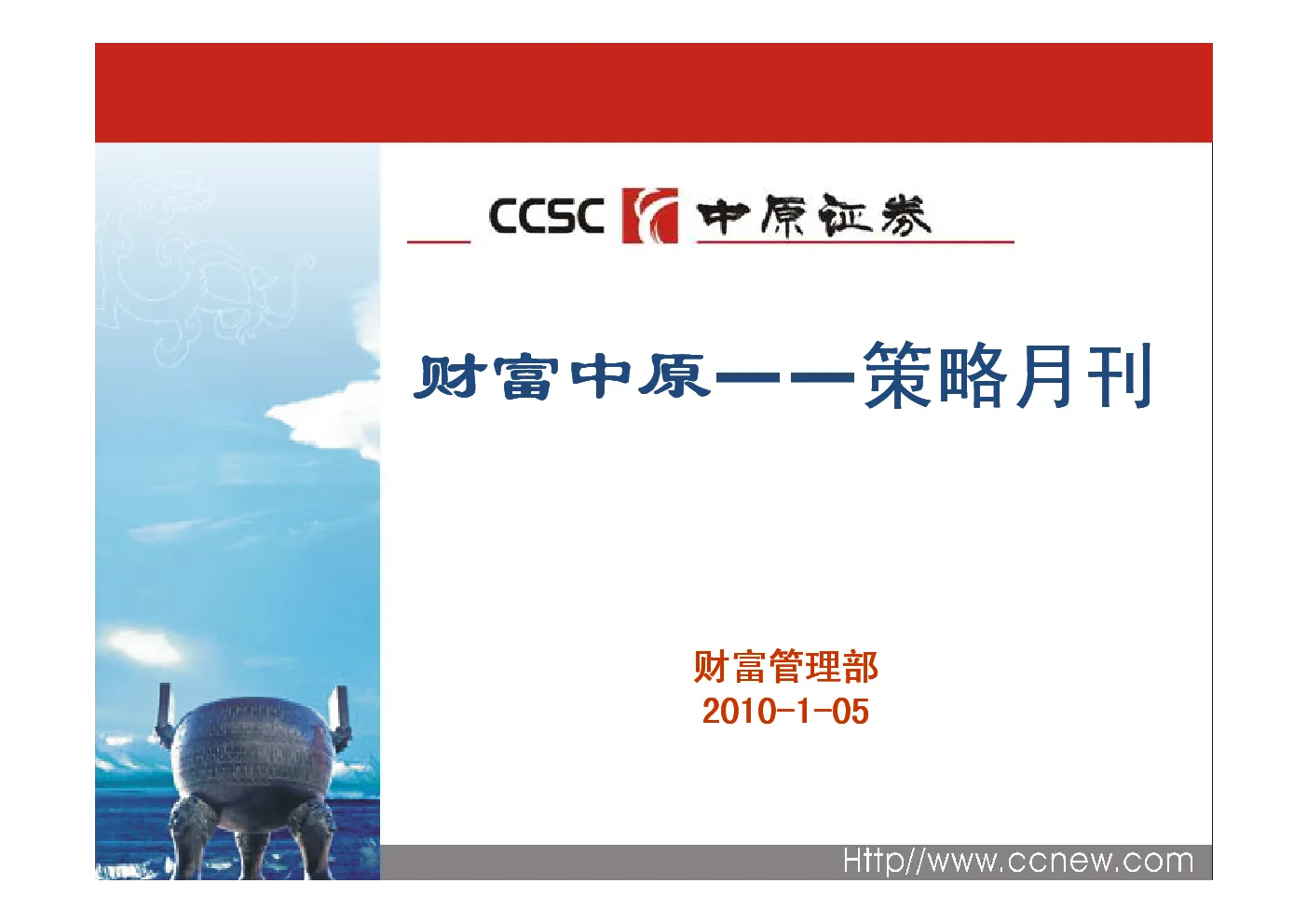 CCSC 中原证券

财富中原——策略月刊

财富管理部
2010-1-05

Http//www.ccnew.com